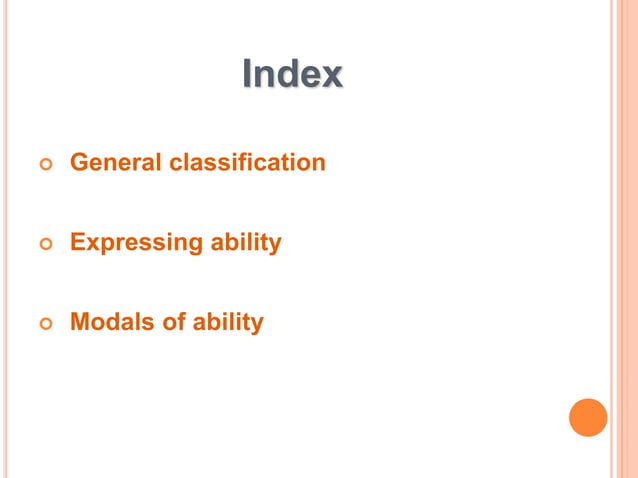 Index

General classification

Expressing ability

Modals of ability